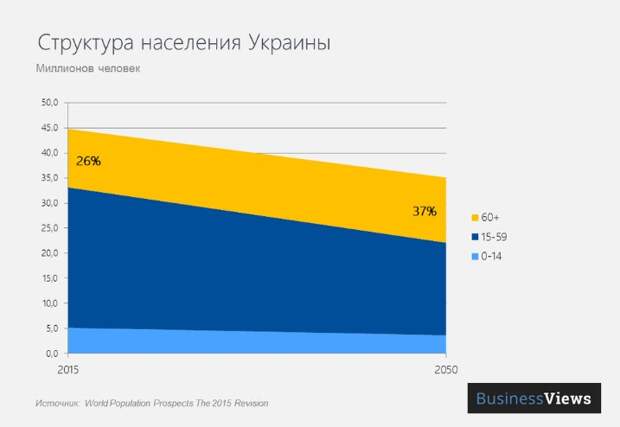 Структура населения Украины

Миллионов человек

50,0
45,0
40,0
35,0
30,0
25,0
20,0
15,0
10,0
5,0
0,0

26%

37%

60+
15-59
0-14

2015
2050

Источник: World Population Prospects The 2015 Revision

BusinessViews